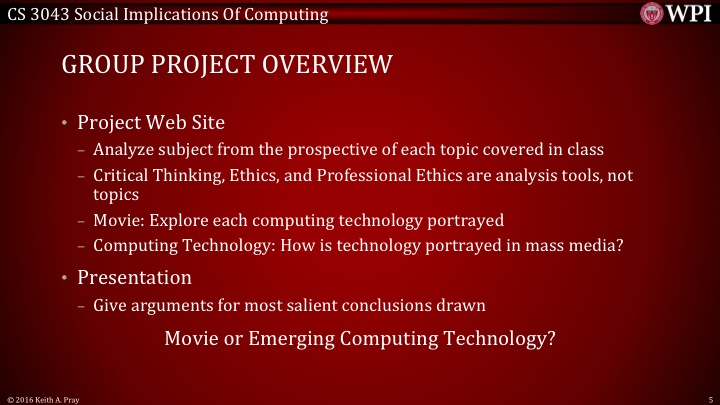 CS 3043 Social Implications Of Computing

WPI

GROUP PROJECT OVERVIEW

• Project Web Site
– Analyze subject from the prospective of each topic covered in class
– Critical Thinking, Ethics, and Professional Ethics are analysis tools, not topics
– Movie: Explore each computing technology portrayed
– Computing Technology: How is technology portrayed in mass media?

• Presentation
– Give arguments for most salient conclusions drawn

Movie or Emerging Computing Technology?

© 2016 Keith A. Pray

5